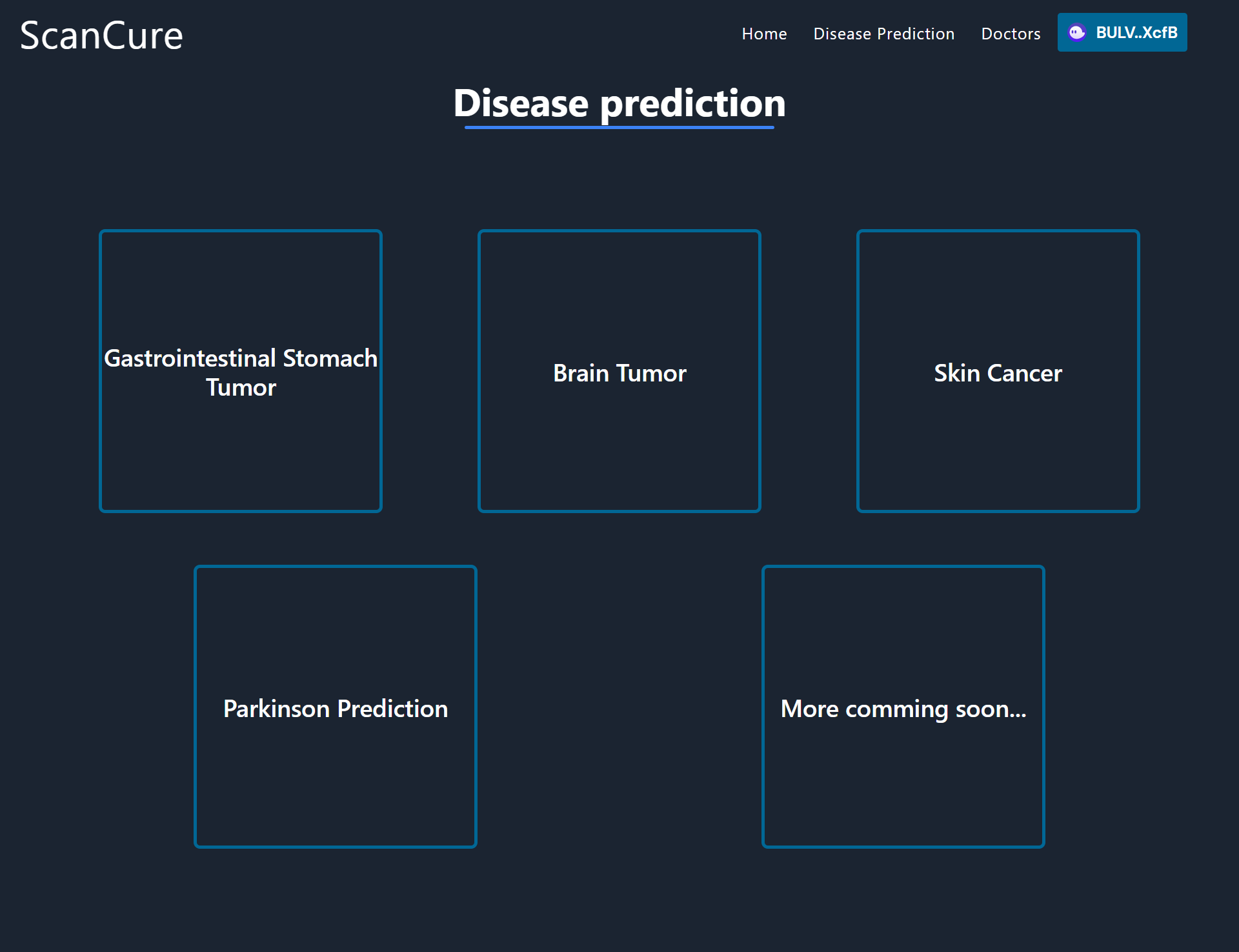 ScanCure

Home Disease Prediction Doctors BULV..XcfB

Disease prediction

Gastrointestinal Stomach Tumor

Brain Tumor

Skin Cancer

Parkinson Prediction

More comming soon...